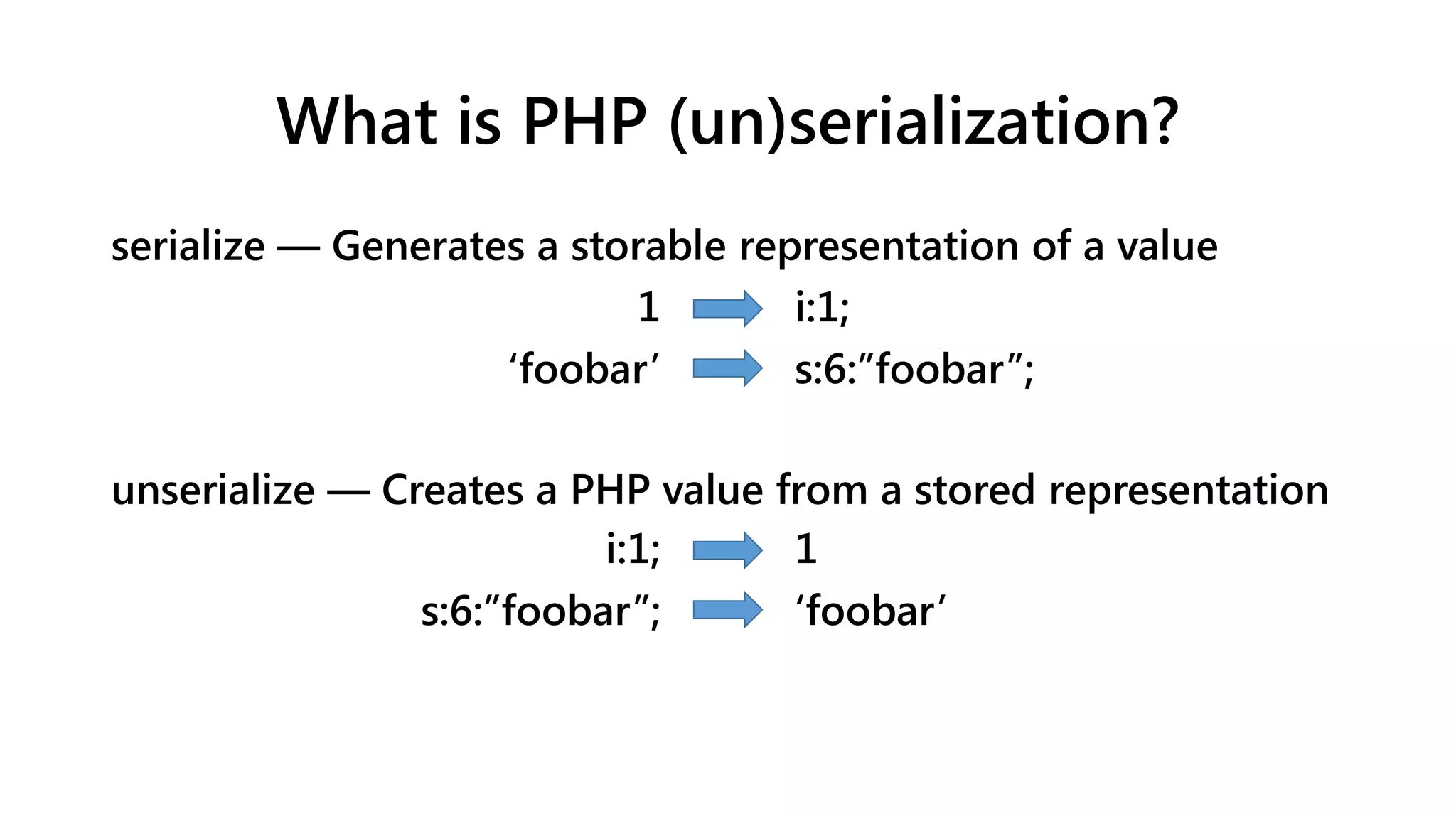 What is PHP (un)serialization?

serialize — Generates a storable representation of a value

1 → i:1;

‘foobar’ → s:6:”foobar”;

unserialize — Creates a PHP value from a stored representation

i:1; → 1

s:6:”foobar”; → ‘foobar’